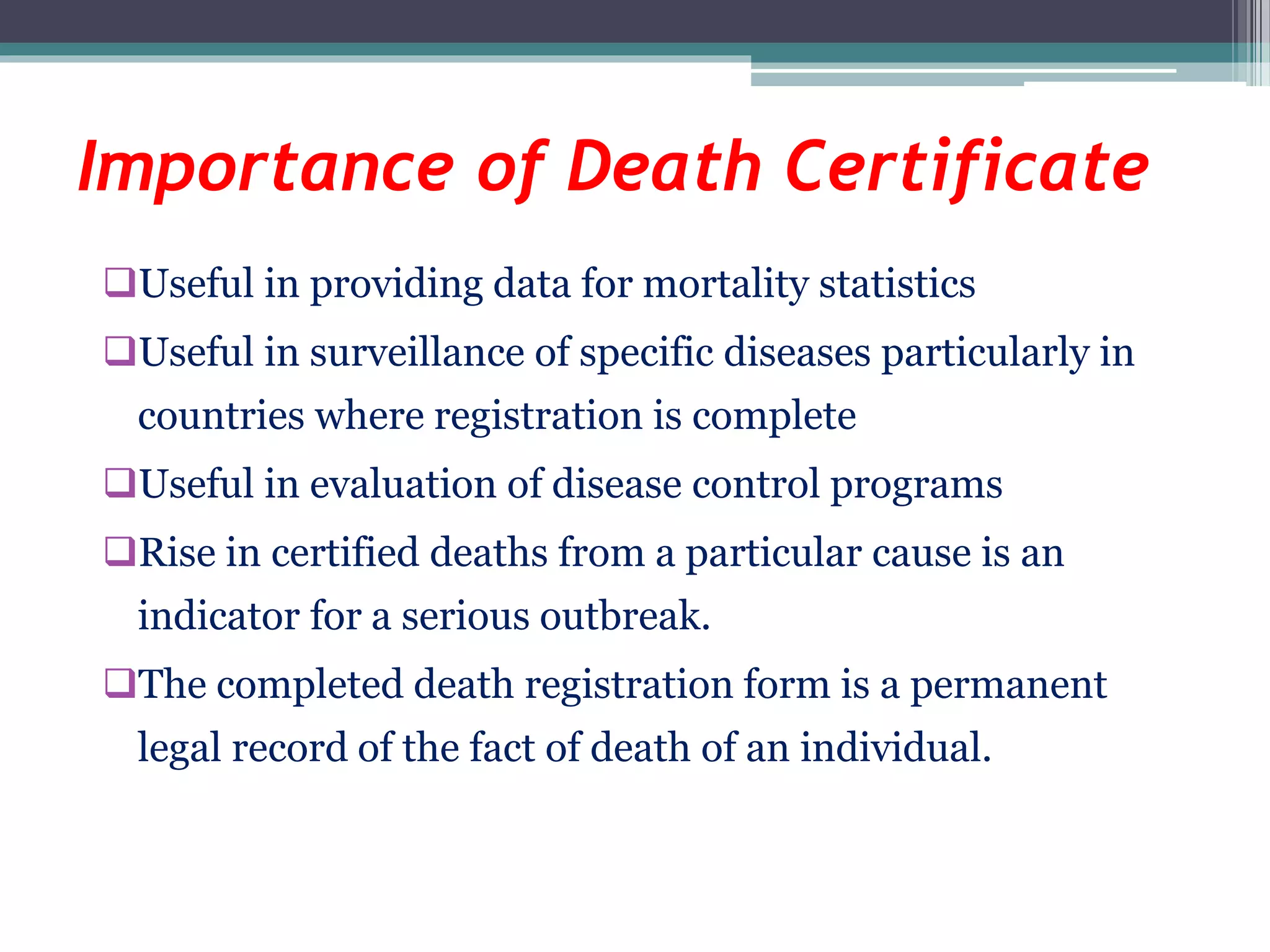 Importance of Death Certificate

❑Useful in providing data for mortality statistics

❑Useful in surveillance of specific diseases particularly in countries where registration is complete

❑Useful in evaluation of disease control programs

❑Rise in certified deaths from a particular cause is an indicator for a serious outbreak.

❑The completed death registration form is a permanent legal record of the fact of death of an individual.